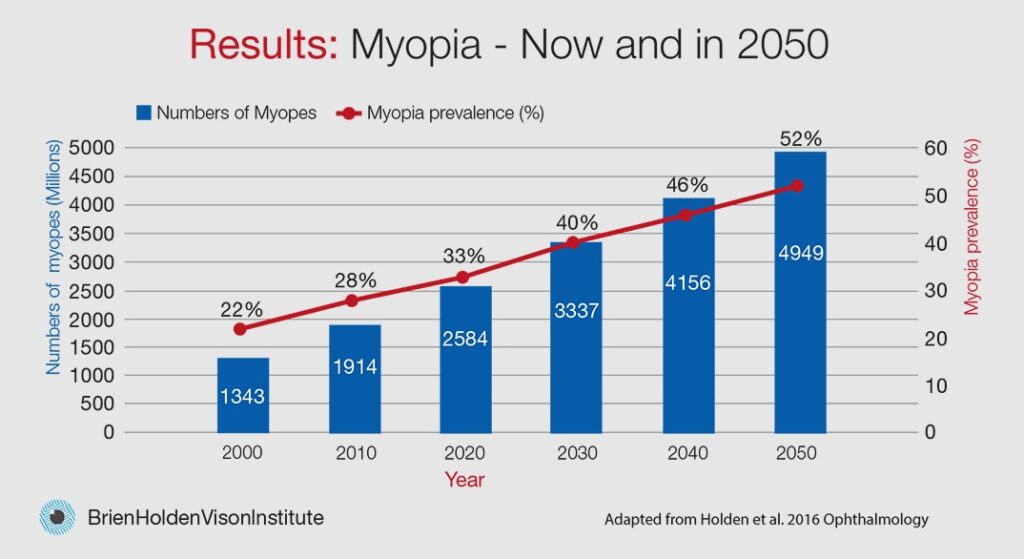 Results: Myopia - Now and in 2050

Numbers of Myopes   Myopia prevalence (%)

Numbers of myopes (Millions)

5000
4500
4000
3500
3000
2500
2000
1500
1000
500
0

Myopia prevalence (%)

60
50
40
30
20
10
0

22%
28%
33%
40%
46%
52%

1343
1914
2584
3337
4156
4949

2000
2010
2020
2030
2040
2050

Year

BrienHoldenVisonInstitute

Adapted from Holden et al. 2016 Ophthalmology